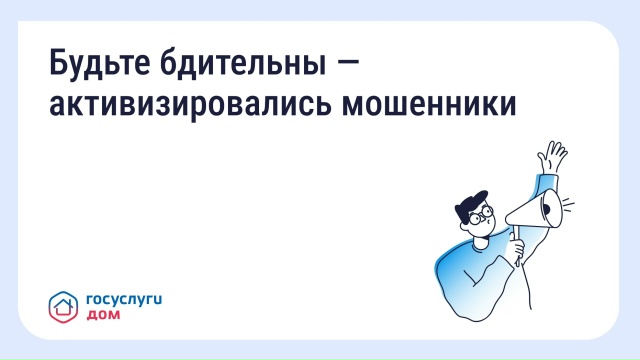 Будьте бдительны — активизировались мошенники

госуслуги
дом